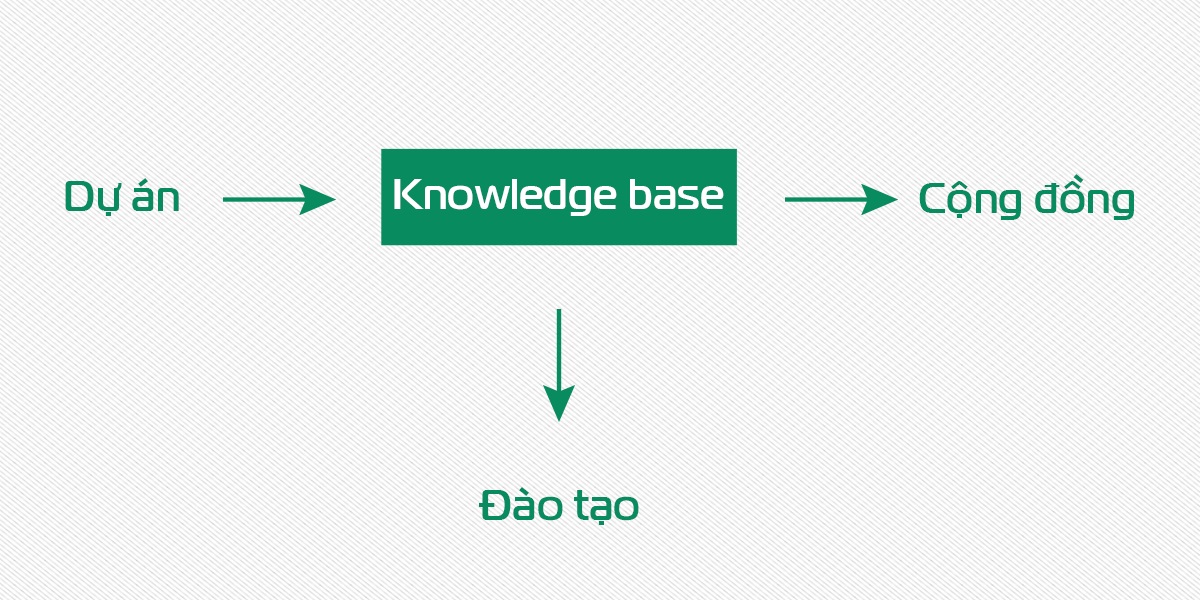 Dự án

Knowledge base

Cộng đồng

Đào tạo